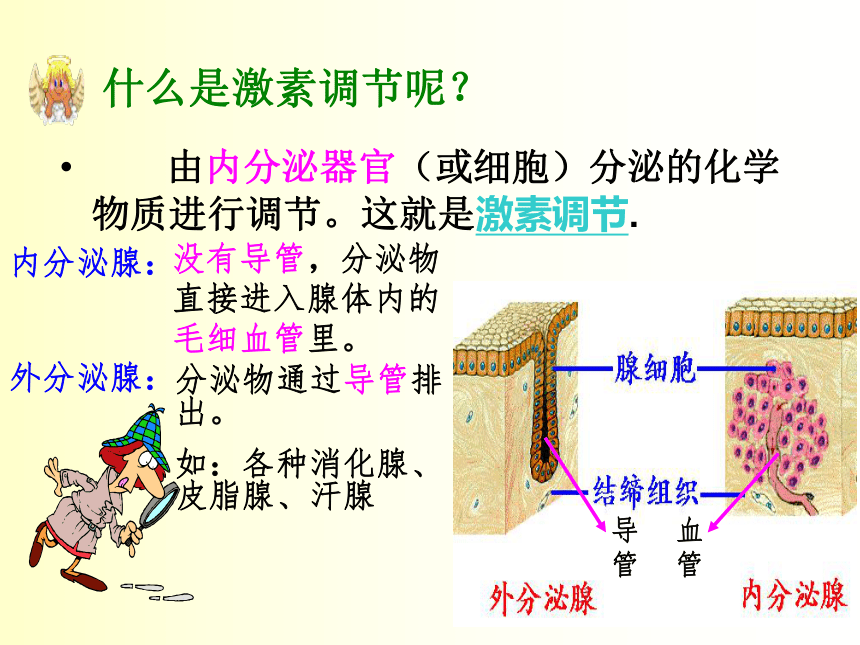 什么是激素调节呢？

• 由内分泌器官（或细胞）分泌的化学物质进行调节。这就是激素调节.

内分泌腺：没有导管，分泌物直接进入腺体内的毛细血管里。

外分泌腺：分泌物通过导管排出。

如：各种消化腺、皮脂腺、汗腺

腺细胞

结缔组织

导管

血管

外分泌腺

内分泌腺